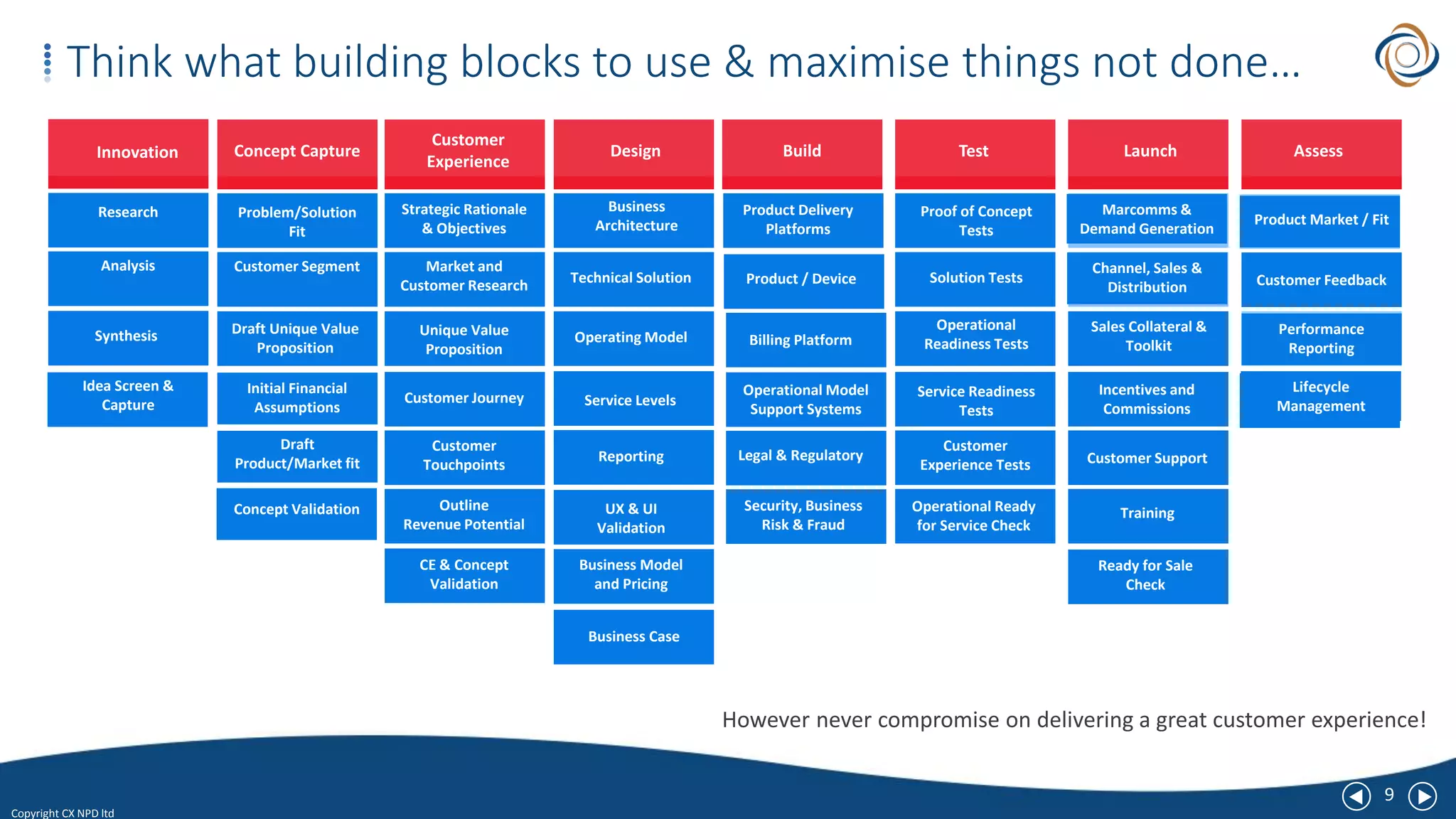 Think what building blocks to use & maximise things not done…

| Innovation | Concept Capture | Customer Experience | Design | Build | Test | Launch | Assess |
|---|---|---|---|---|---|---|---|
| Research | Problem/Solution Fit | Strategic Rationale & Objectives | Business Architecture | Product Delivery Platforms | Proof of Concept Tests | Marcomms & Demand Generation | Product Market / Fit |
| Analysis | Customer Segment | Market and Customer Research | Technical Solution | Product / Device | Solution Tests | Channel, Sales & Distribution | Customer Feedback |
| Synthesis | Draft Unique Value Proposition | Unique Value Proposition | Operating Model | Billing Platform | Operational Readiness Tests | Sales Collateral & Toolkit | Performance Reporting |
| Idea Screen & Capture | Initial Financial Assumptions | Customer Journey | Service Levels | Operational Model Support Systems | Service Readiness Tests | Incentives and Commissions | Lifecycle Management |
| | Draft Product/Market fit | Customer Touchpoints | Reporting | Legal & Regulatory | Customer Experience Tests | Customer Support | |
| | Concept Validation | Outline Revenue Potential | UX & UI Validation | Security, Business Risk & Fraud | Operational Ready for Service Check | Training | |
| | | CE & Concept Validation | Business Model and Pricing | | | Ready for Sale Check | |
| | | | Business Case | | | | |

However never compromise on delivering a great customer experience!

Copyright CX NPD ltd

9